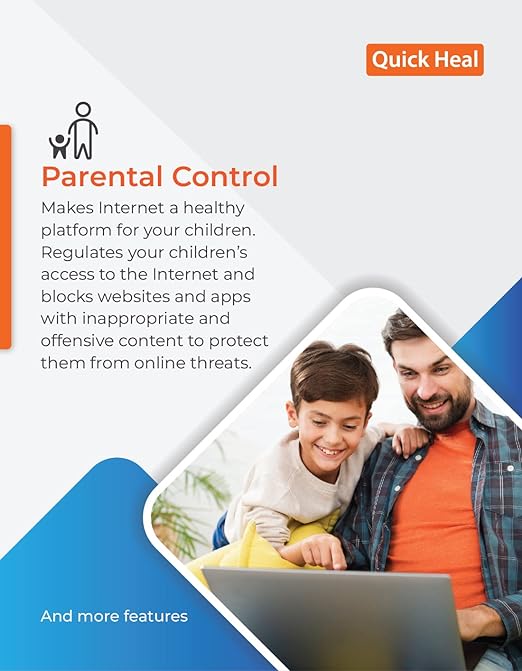 Quick Heal

Parental Control

Makes Internet a healthy platform for your children. Regulates your children's access to the Internet and blocks websites and apps with inappropriate and offensive content to protect them from online threats.

And more features